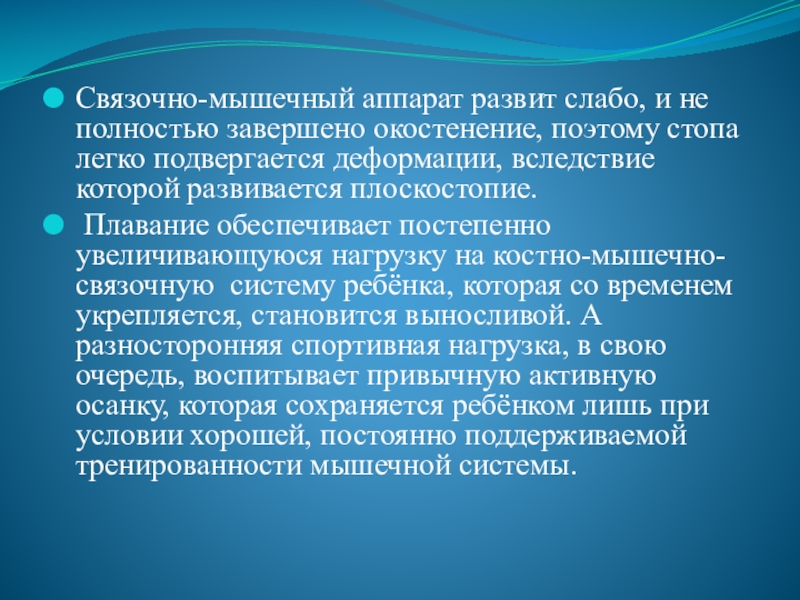 Связочно-мышечный аппарат развит слабо, и не полностью завершено окостенение, поэтому стопа легко подвергается деформации, вследствие которой развивается плоскостопие.

Плавание обеспечивает постепенно увеличивающуюся нагрузку на костно-мышечно-связочную систему ребёнка, которая со временем укрепляется, становится выносливой. А разносторонняя спортивная нагрузка, в свою очередь, воспитывает привычную активную осанку, которая сохраняется ребёнком лишь при условии хорошей, постоянно поддерживаемой тренированности мышечной системы.